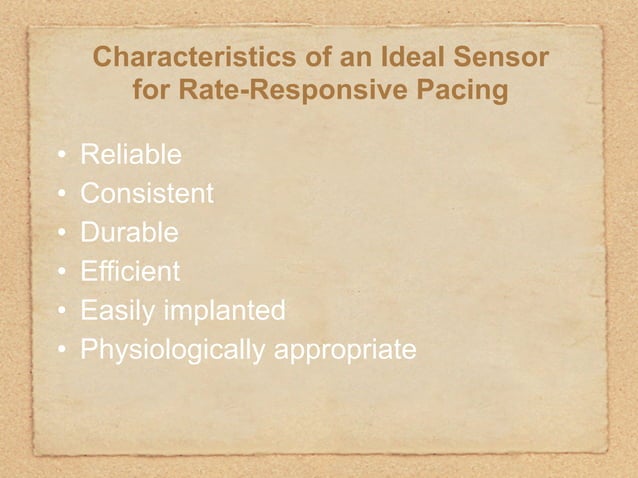 Characteristics of an Ideal Sensor for Rate-Responsive Pacing

• Reliable
• Consistent
• Durable
• Efficient
• Easily implanted
• Physiologically appropriate